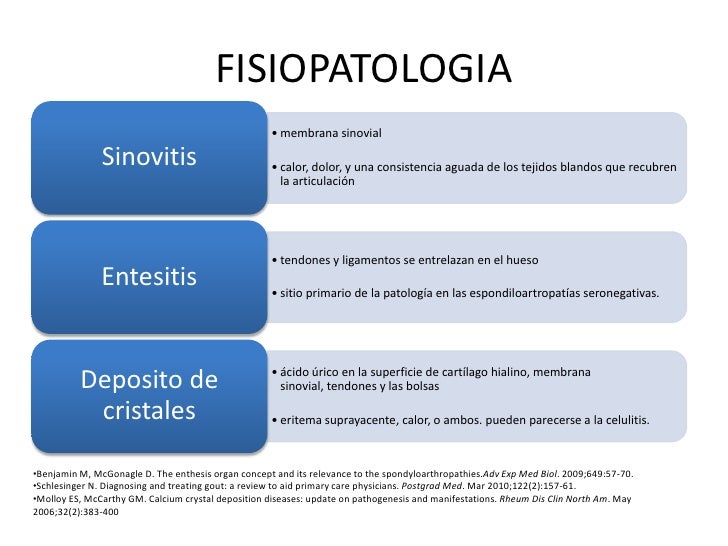 FISIOPATOLOGIA

Sinovitis

• membrana sinovial

• calor, dolor, y una consistencia aguada de los tejidos blandos que recubren la articulación

Entesitis

• tendones y ligamentos se entrelazan en el hueso

• sitio primario de la patología en las espondiloartropatías seronegativas.

Deposito de cristales

• ácido úrico en la superficie de cartílago hialino, membrana sinovial, tendones y las bolsas

• eritema suprayacente, calor, o ambos. pueden parecerse a la celulitis.

•Benjamin M, McGonagle D. The enthesis organ concept and its relevance to the spondyloarthropathies.Adv Exp Med Biol. 2009;649:57-70.
•Schlesinger N. Diagnosing and treating gout: a review to aid primary care physicians. Postgrad Med. Mar 2010;122(2):157-61.
•Molloy ES, McCarthy GM. Calcium crystal deposition diseases: update on pathogenesis and manifestations. Rheum Dis Clin North Am. May 2006;32(2):383-400